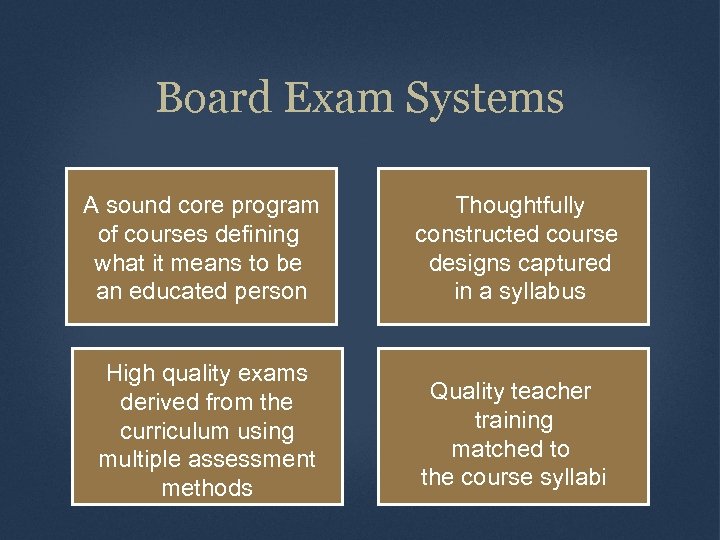 Board Exam Systems

A sound core program of courses defining what it means to be an educated person

Thoughtfully constructed course designs captured in a syllabus

High quality exams derived from the curriculum using multiple assessment methods

Quality teacher training matched to the course syllabi